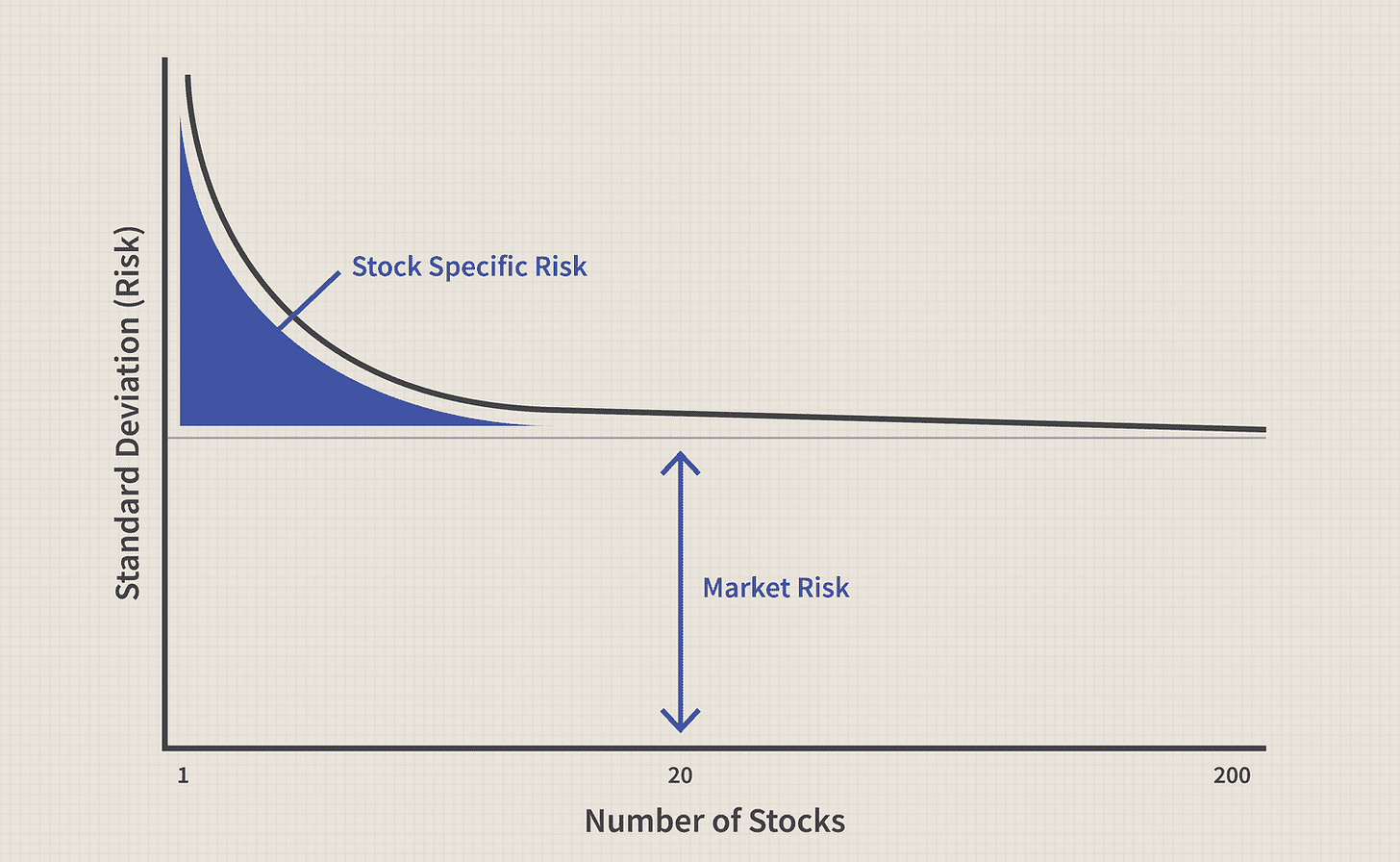 Standard Deviation (Risk)

Stock Specific Risk

Market Risk

1

20

200

Number of Stocks